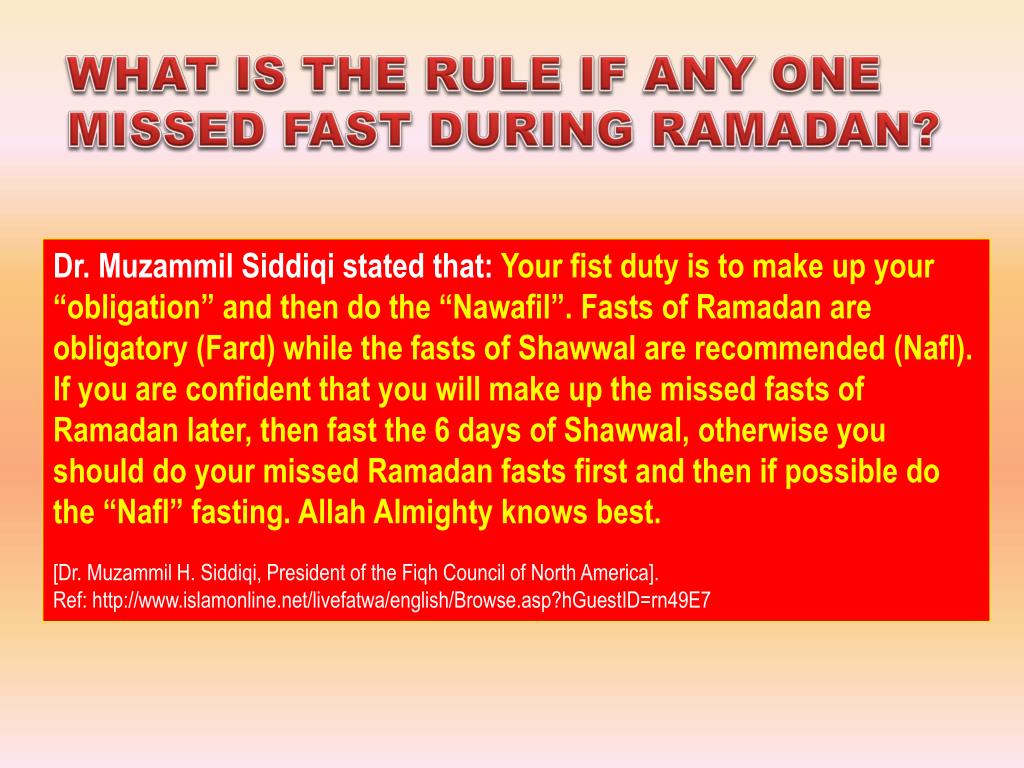 WHAT IS THE RULE IF ANY ONE MISSED FAST DURING RAMADAN?

Dr. Muzammil Siddiqi stated that: Your fist duty is to make up your “obligation” and then do the “Nawafil”. Fasts of Ramadan are obligatory (Fard) while the fasts of Shawwal are recommended (Nafl). If you are confident that you will make up the missed fasts of Ramadan later, then fast the 6 days of Shawwal, otherwise you should do your missed Ramadan fasts first and then if possible do the “Nafl” fasting. Allah Almighty knows best.

[Dr. Muzammil H. Siddiqi, President of the Fiqh Council of North America].
Ref: http://www.islamonline.net/livefatwa/english/Browse.asp?hGuestID=rn49E7